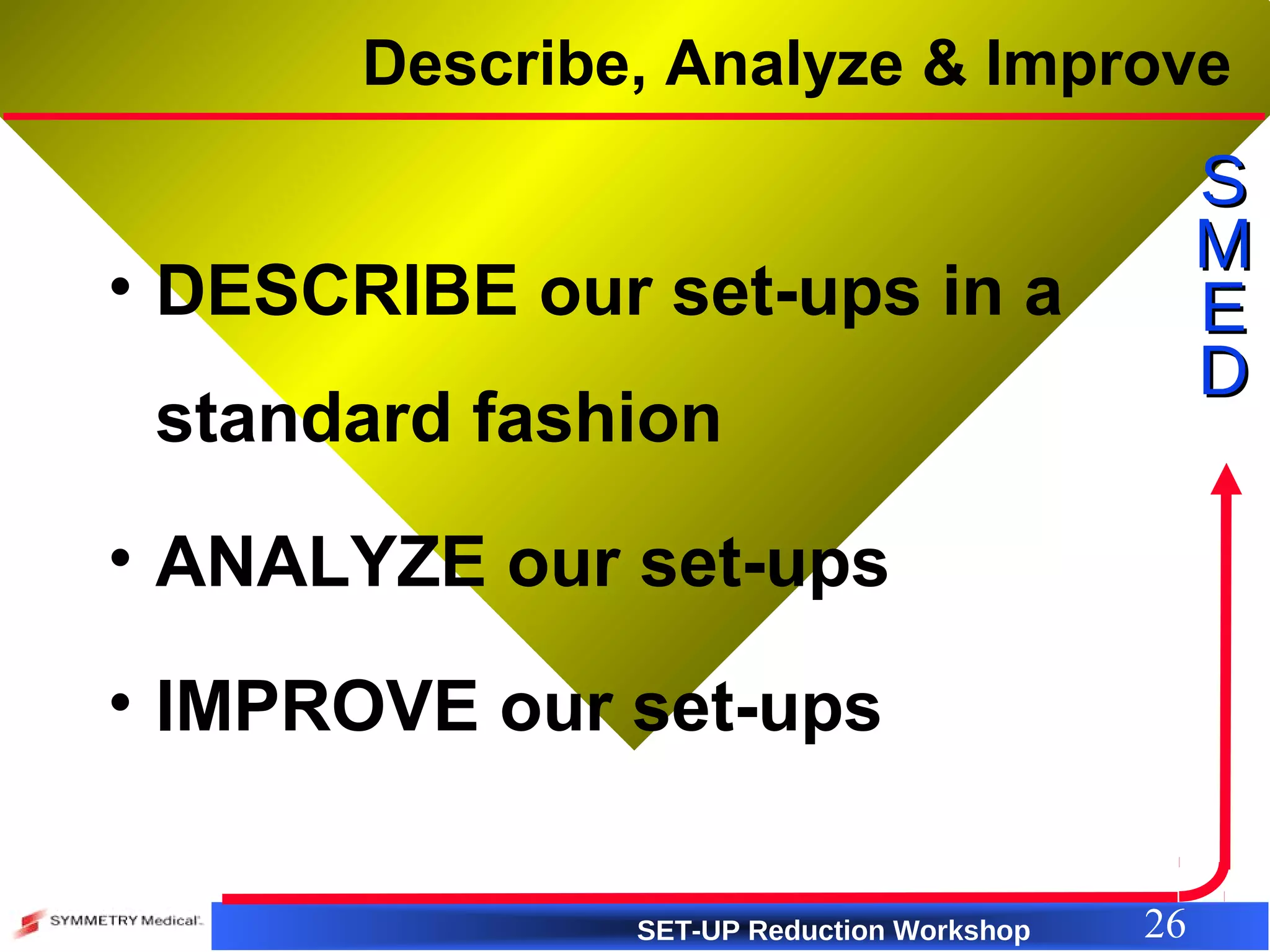 Describe, Analyze & Improve

S
M
E
D

• DESCRIBE our set-ups in a standard fashion

• ANALYZE our set-ups

• IMPROVE our set-ups

SYMMETRY Medical

SET-UP Reduction Workshop

26